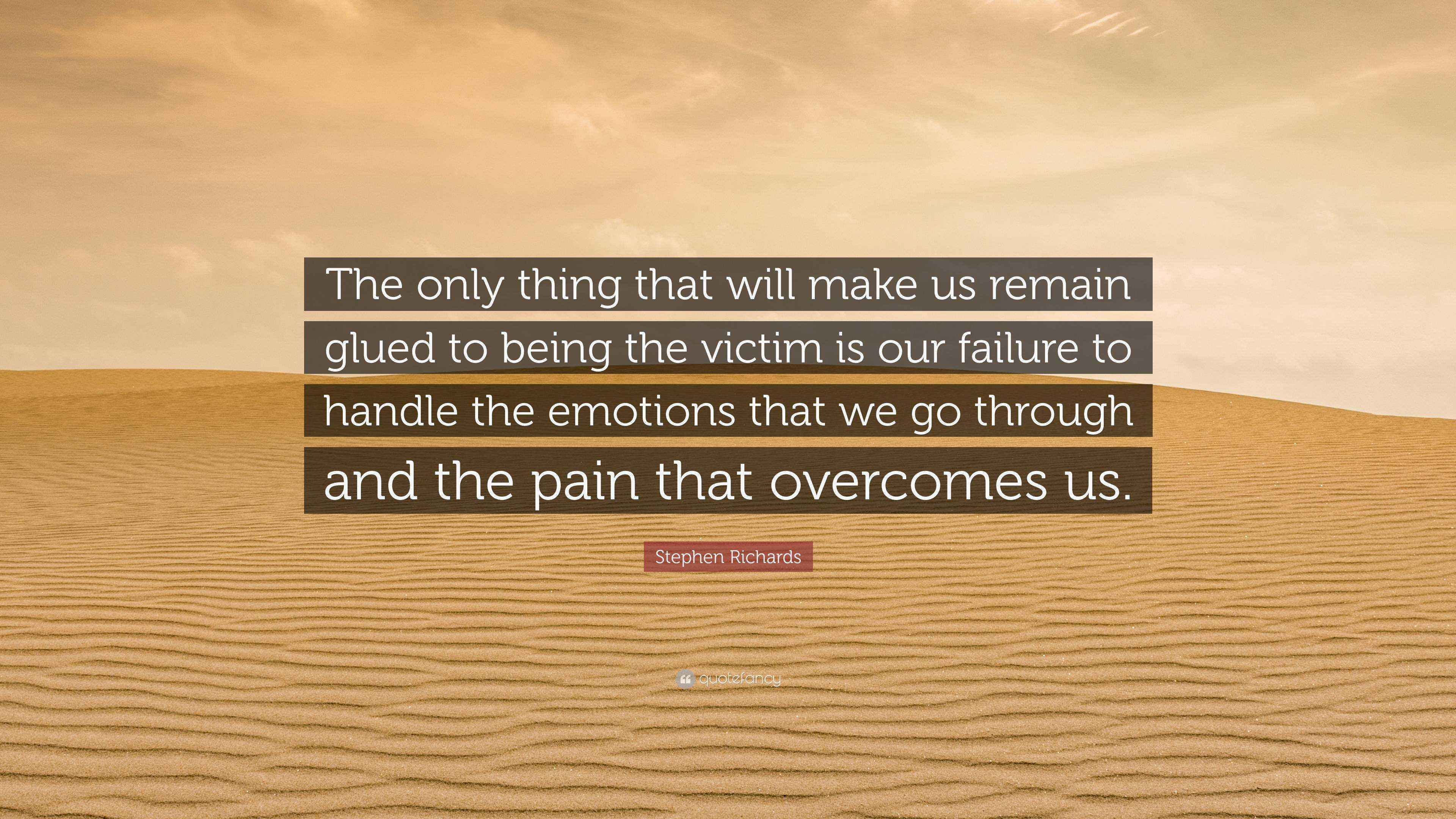 The only thing that will make us remain glued to being the victim is our failure to handle the emotions that we go through and the pain that overcomes us.

Stephen Richards

quotefancy